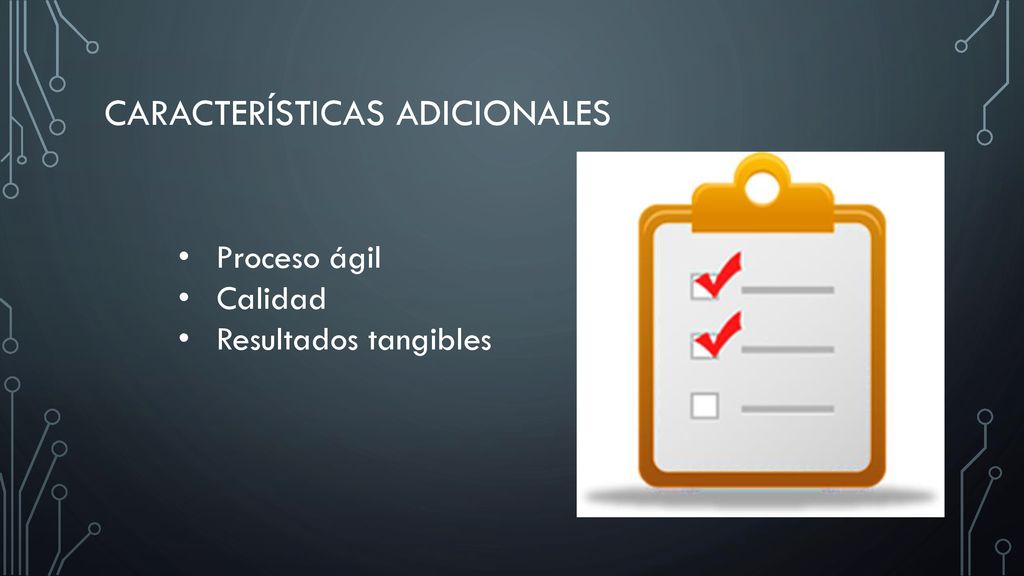 CARACTERÍSTICAS ADICIONALES

• Proceso ágil
• Calidad
• Resultados tangibles